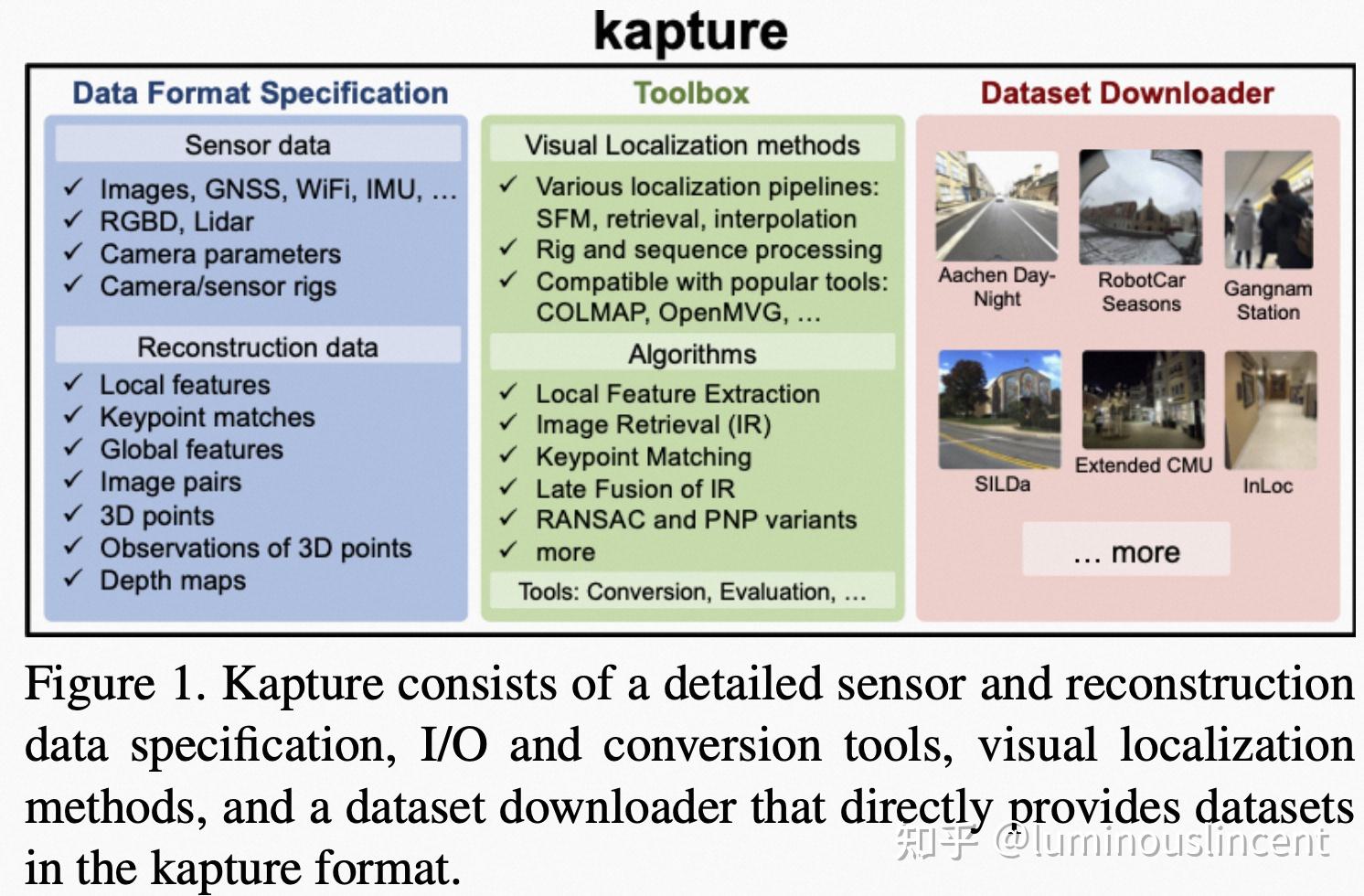 kapture

Data Format Specification

Sensor data
✓ Images, GNSS, WiFi, IMU, ...
✓ RGBD, Lidar
✓ Camera parameters
✓ Camera/sensor rigs

Reconstruction data
✓ Local features
✓ Keypoint matches
✓ Global features
✓ Image pairs
✓ 3D points
✓ Observations of 3D points
✓ Depth maps

Toolbox

Visual Localization methods
✓ Various localization pipelines: SFM, retrieval, interpolation
✓ Rig and sequence processing
✓ Compatible with popular tools: COLMAP, OpenMVG, ...

Algorithms
✓ Local Feature Extraction
✓ Image Retrieval (IR)
✓ Keypoint Matching
✓ Late Fusion of IR
✓ RANSAC and PNP variants
✓ more

Tools: Conversion, Evaluation, ...

Dataset Downloader

Aachen Day-Night
RobotCar Seasons
Gangnam Station
SILDa
Extended CMU
InLoc
... more

Figure 1. Kapture consists of a detailed sensor and reconstruction data specification, I/O and conversion tools, visual localization methods, and a dataset downloader that directly provides datasets in the kapture format.

知乎 @luminouslincent